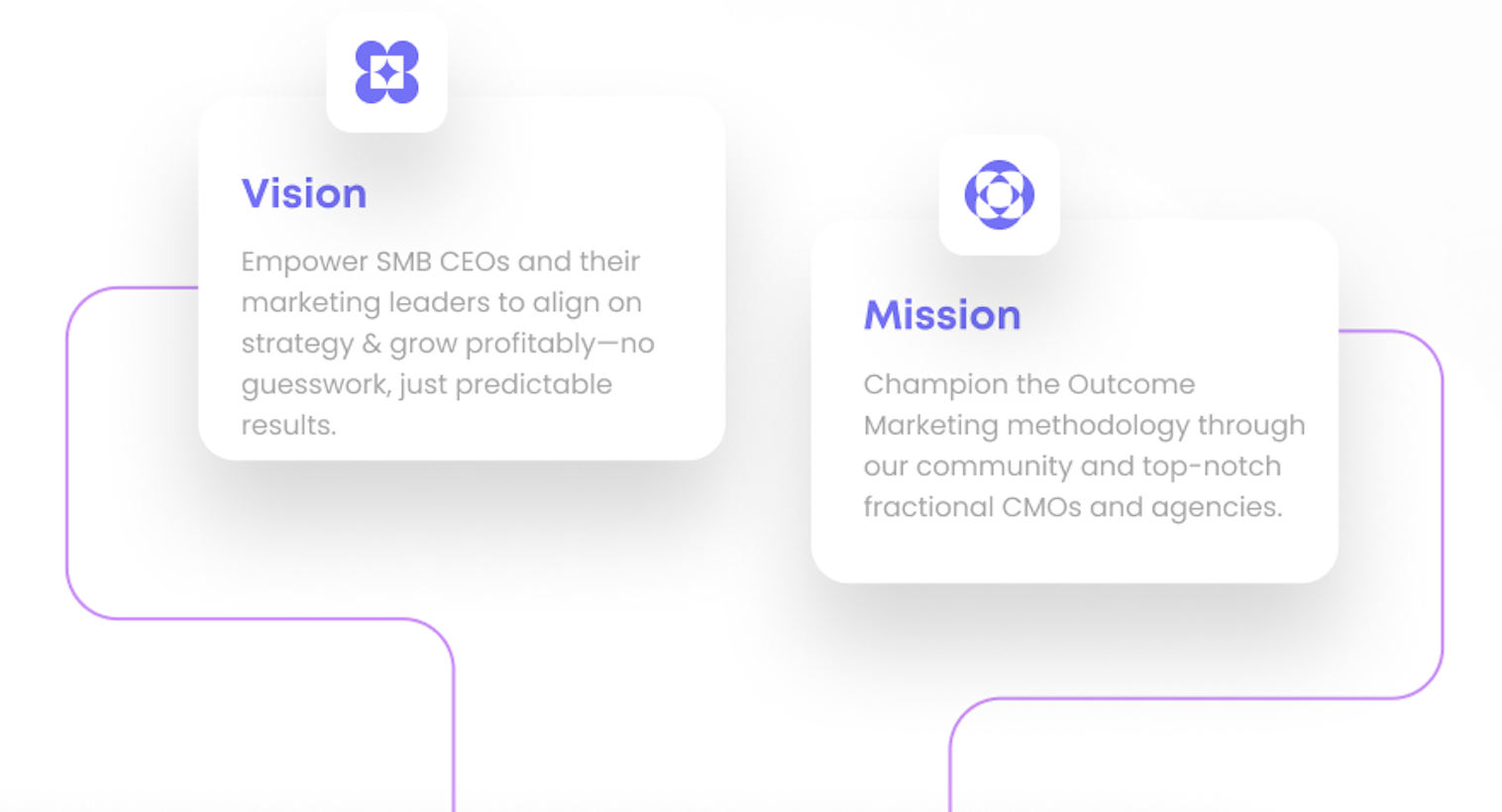 Vision

Empower SMB CEOs and their marketing leaders to align on strategy & grow profitably—no guesswork, just predictable results.

Mission

Champion the Outcome Marketing methodology through our community and top-notch fractional CMOs and agencies.